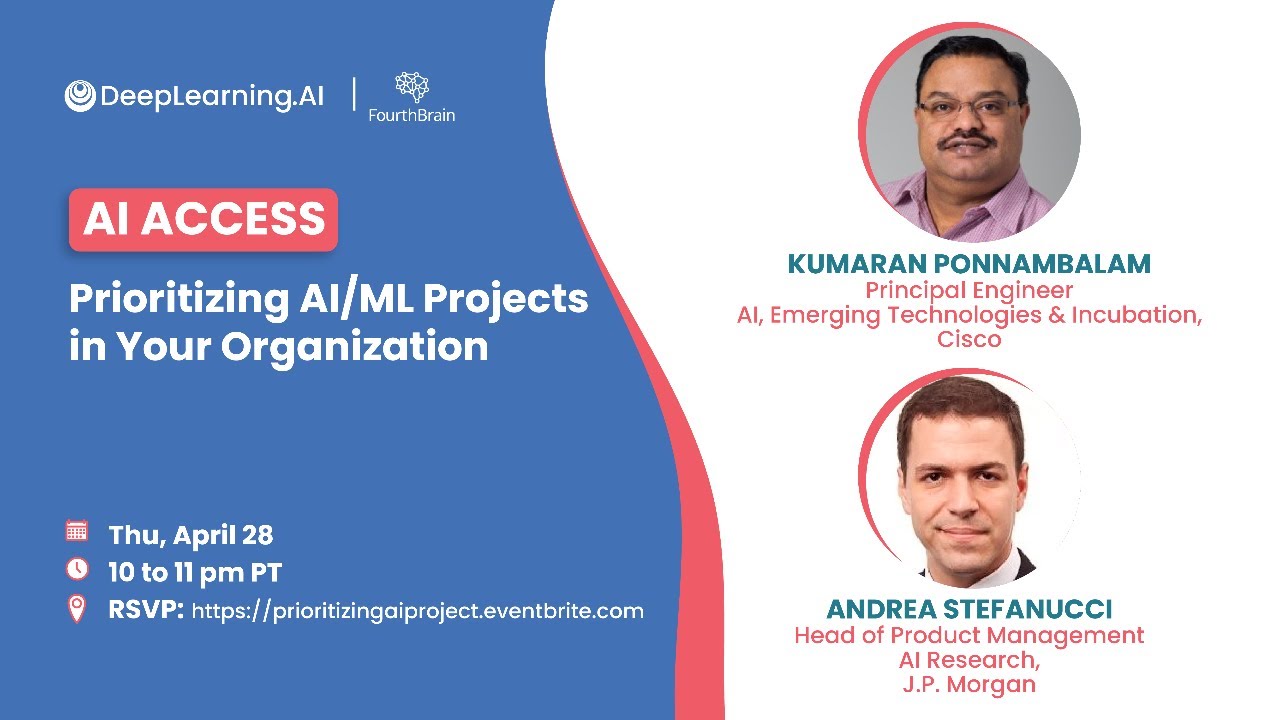 DeepLearning.AI | FourthBrain

AI ACCESS

Prioritizing AI/ML Projects in Your Organization

Thu, April 28
10 to 11 pm PT
RSVP: https://prioritizingaiproject.eventbrite.com

KUMARAN PONNAMBALAM
Principal Engineer
AI, Emerging Technologies & Incubation, Cisco

ANDREA STEFANUCCI
Head of Product Management
AI Research,
J.P. Morgan